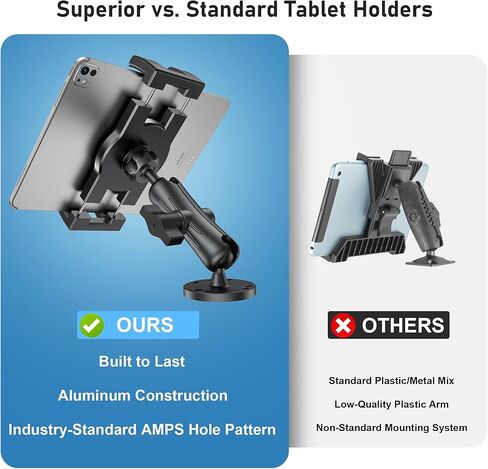 Superior vs. Standard Tablet Holders

OURS

Built to Last

Aluminum Construction

Industry-Standard AMPS Hole Pattern

OTHERS

Standard Plastic/Metal Mix

Low-Quality Plastic Arm

Non-Standard Mounting System